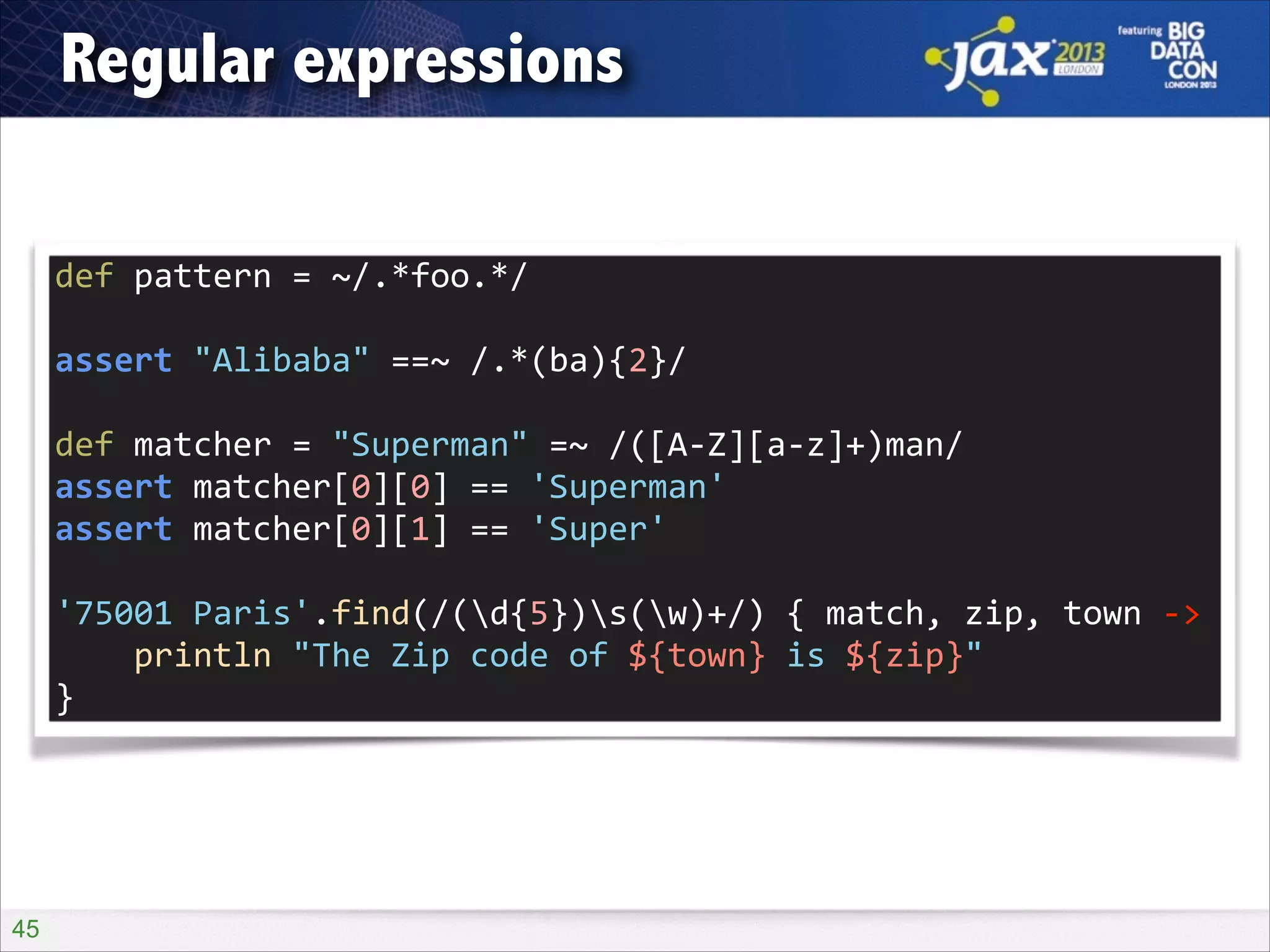 Regular expressions

jax 2013 LONDON

featuring BIG DATA CON LONDON 2013

def pattern = ~/.*foo.*/

assert "Alibaba" ==~ /.*(ba){2}/

def matcher = "Superman" =~ /([A-Z][a-z]+)man/
assert matcher[0][0] == 'Superman'
assert matcher[0][1] == 'Super'

'75001 Paris'.find(/(\d{5})\s(\w)+/) { match, zip, town ->
    println "The Zip code of ${town} is ${zip}"
}

45